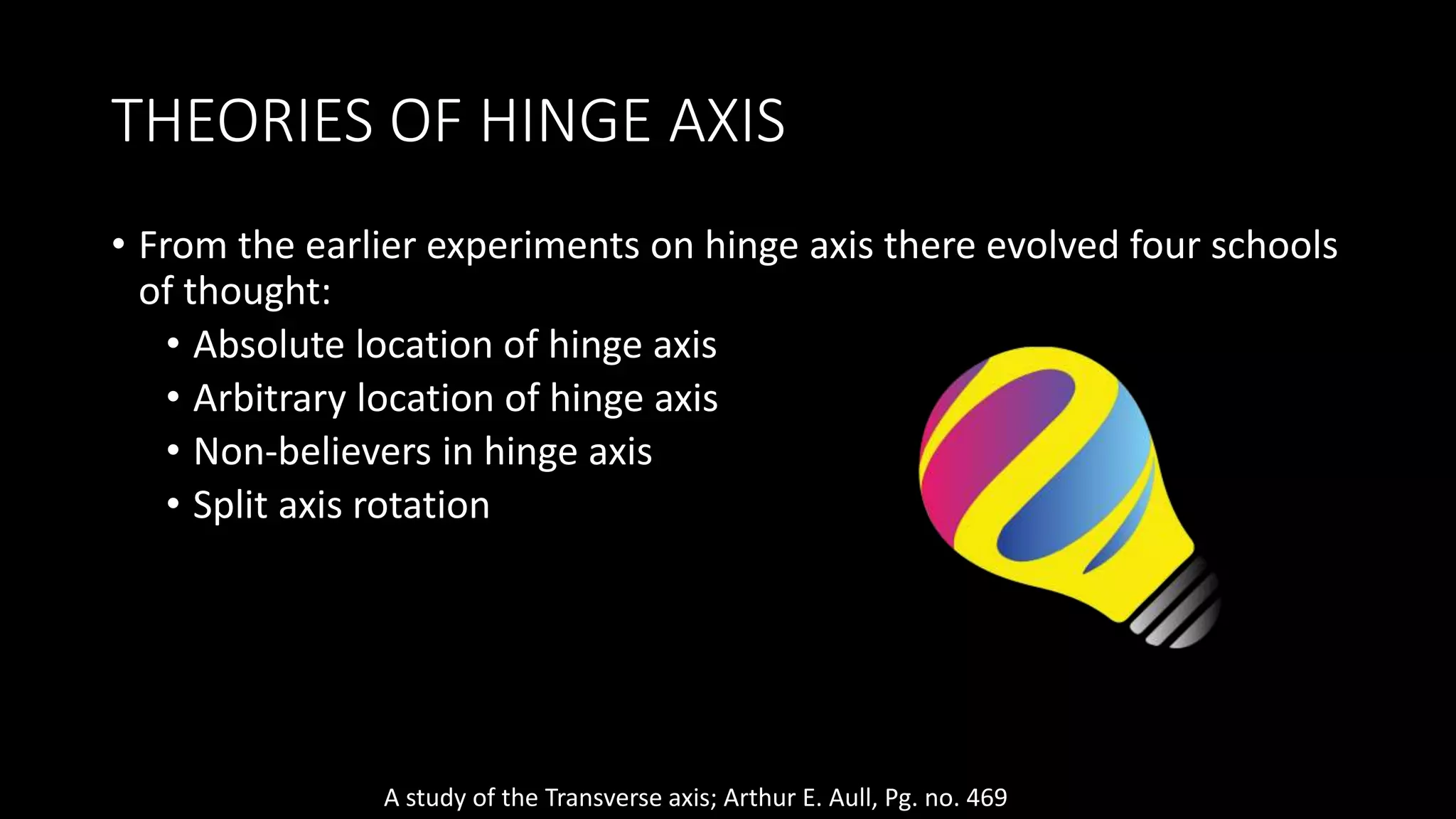 THEORIES OF HINGE AXIS

• From the earlier experiments on hinge axis there evolved four schools of thought:
  • Absolute location of hinge axis
  • Arbitrary location of hinge axis
  • Non-believers in hinge axis
  • Split axis rotation

A study of the Transverse axis; Arthur E. Aull, Pg. no. 469